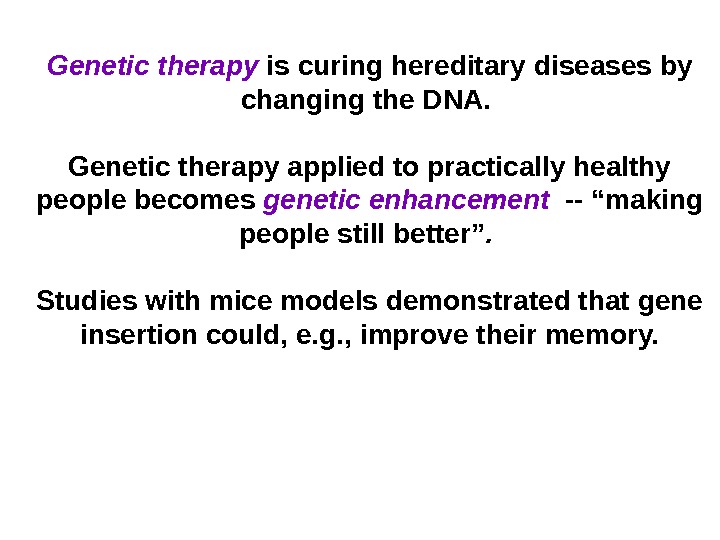 Genetic therapy is curing hereditary diseases by changing the DNA.

Genetic therapy applied to practically healthy people becomes genetic enhancement -- “making people still better”.

Studies with mice models demonstrated that gene insertion could, e.g., improve their memory.